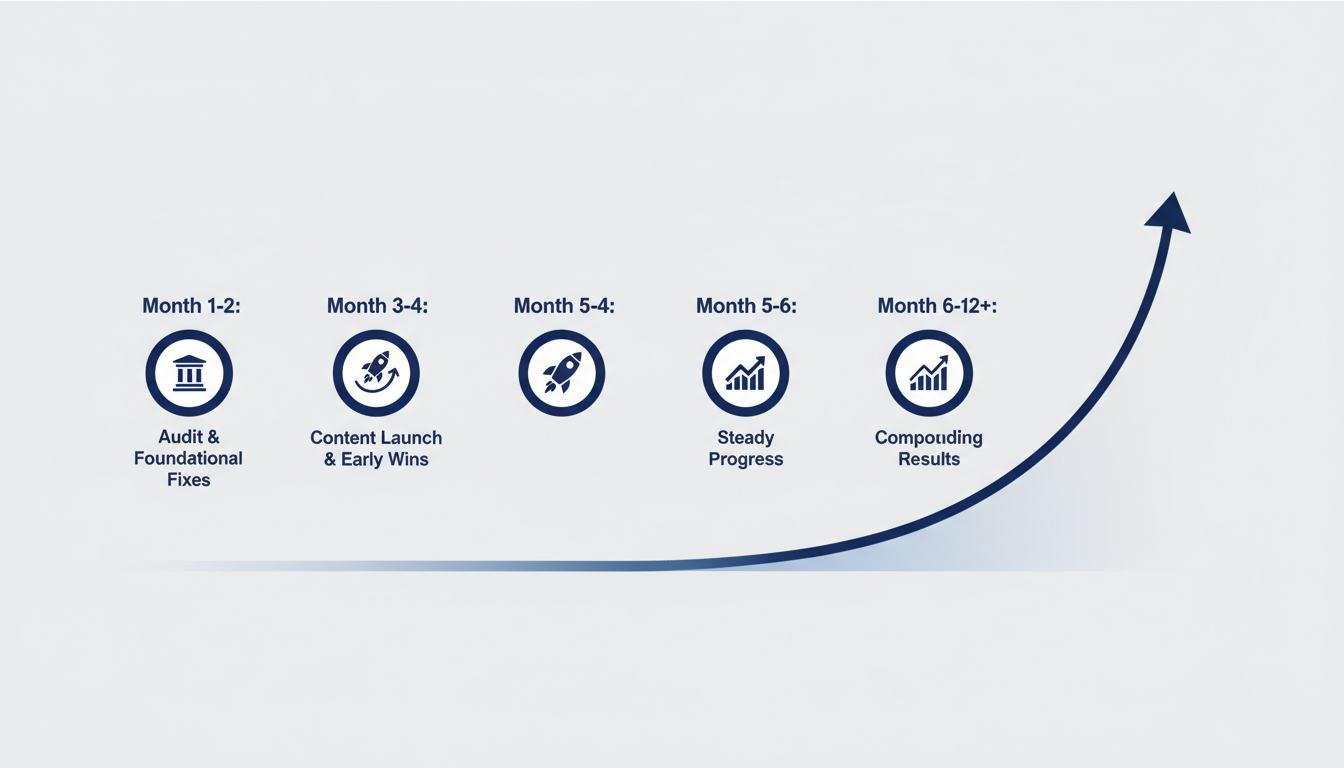 Month 1-2:

Audit & Foundational Fixes

Month 3-4:

Content Launch & Early Wins

Month 5-4:

Month 5-6:

Steady Progress

Month 6-12+:

Compouding Results